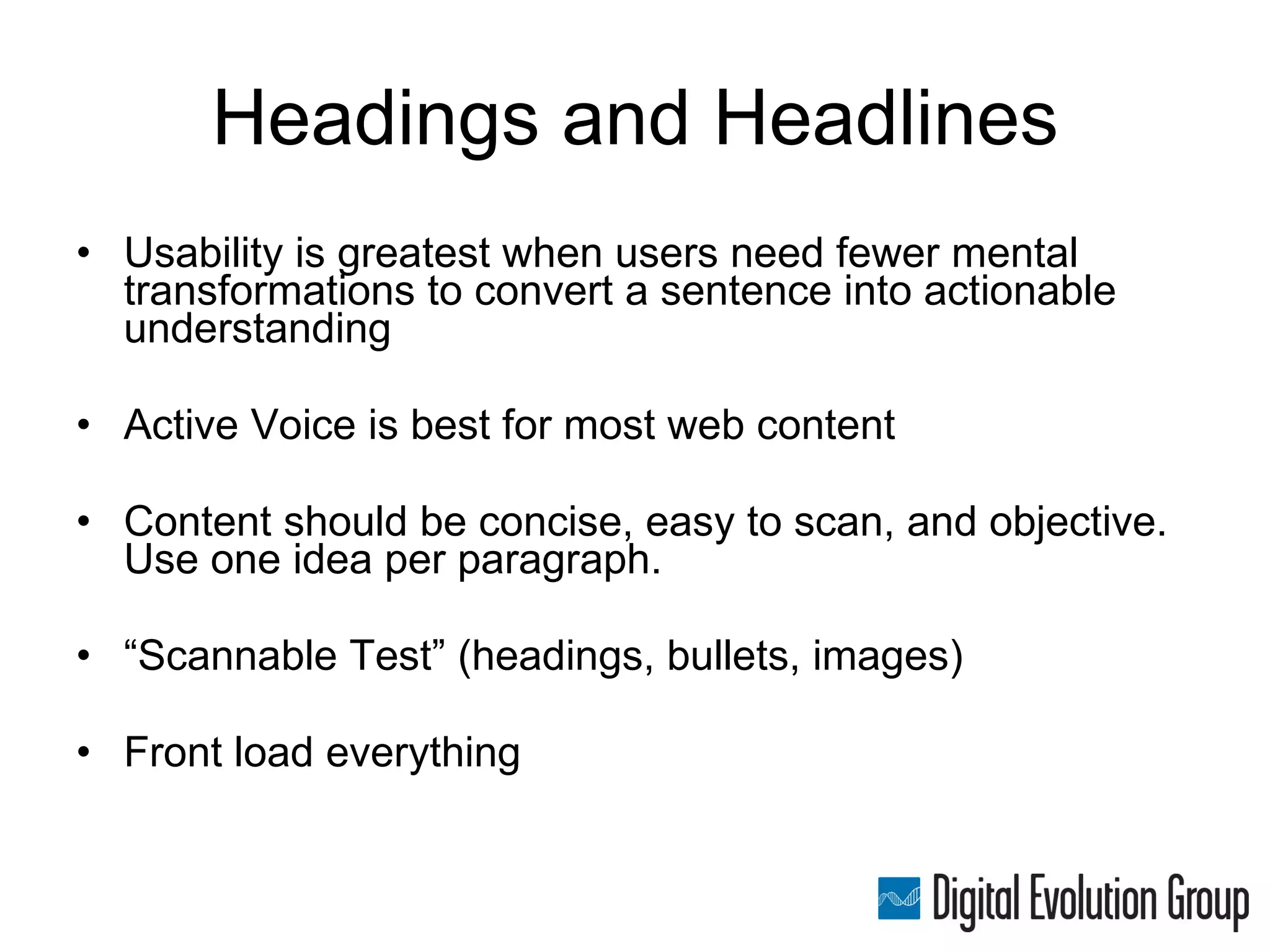 Headings and Headlines

• Usability is greatest when users need fewer mental transformations to convert a sentence into actionable understanding

• Active Voice is best for most web content

• Content should be concise, easy to scan, and objective. Use one idea per paragraph.

• “Scannable Test” (headings, bullets, images)

• Front load everything

Digital Evolution Group